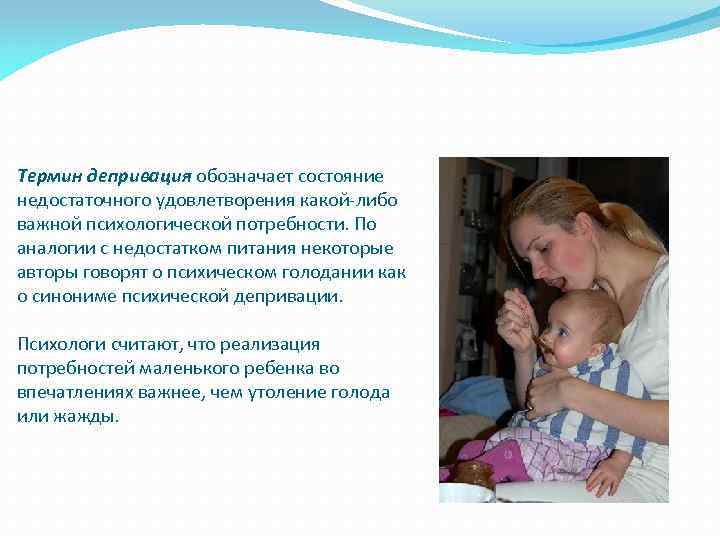 Термин депривация обозначает состояние недостаточного удовлетворения какой-либо важной психологической потребности. По аналогии с недостатком питания некоторые авторы говорят о психическом голодании как о синониме психической депривации.

Психологи считают, что реализация потребностей маленького ребенка во впечатлениях важнее, чем утоление голода или жажды.